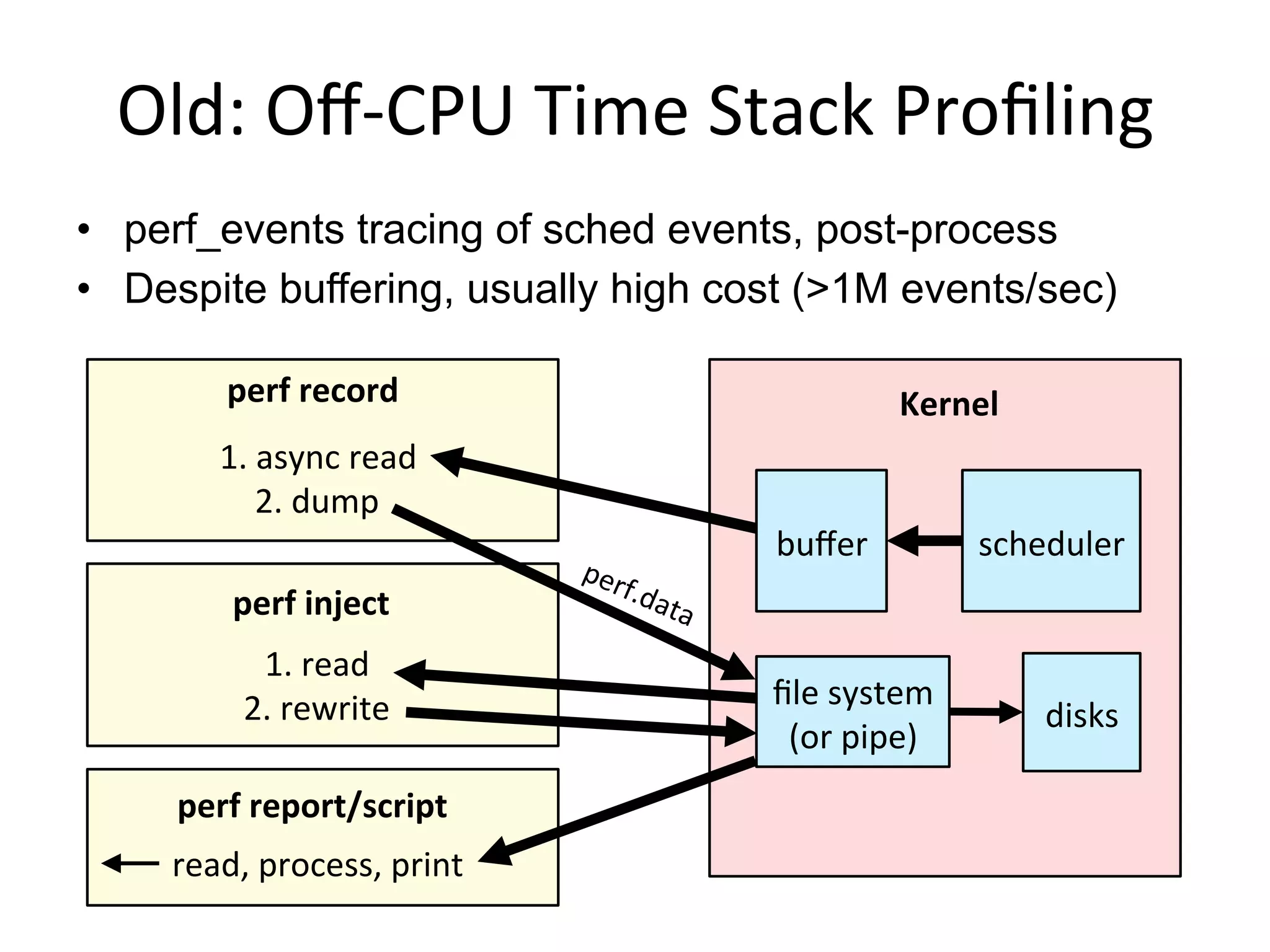 Old: Off-CPU Time Stack Profiling

• perf_events tracing of sched events, post-process
• Despite buffering, usually high cost (>1M events/sec)

perf record
1. async read
2. dump

perf inject
1. read
2. rewrite

perf report/script
read, process, print

perf.data

Kernel
buffer
scheduler
file system (or pipe)
disks